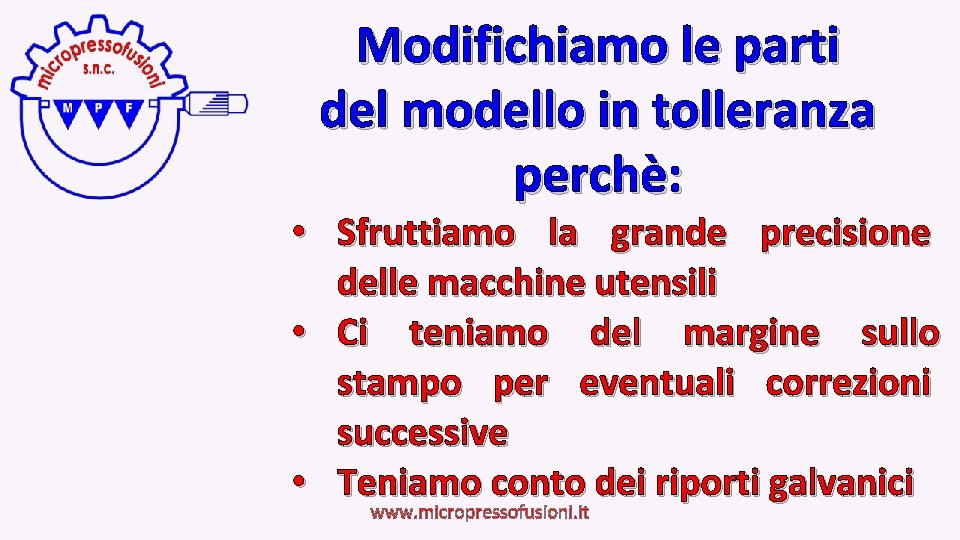 micropressofusioni
s.n.c.
M P F

Modifichiamo le parti del modello in tolleranza perchè:

• Sfruttiamo la grande precisione delle macchine utensili
• Ci teniamo del margine sullo stampo per eventuali correzioni successive
• Teniamo conto dei riporti galvanici

www.micropressofusioni.it